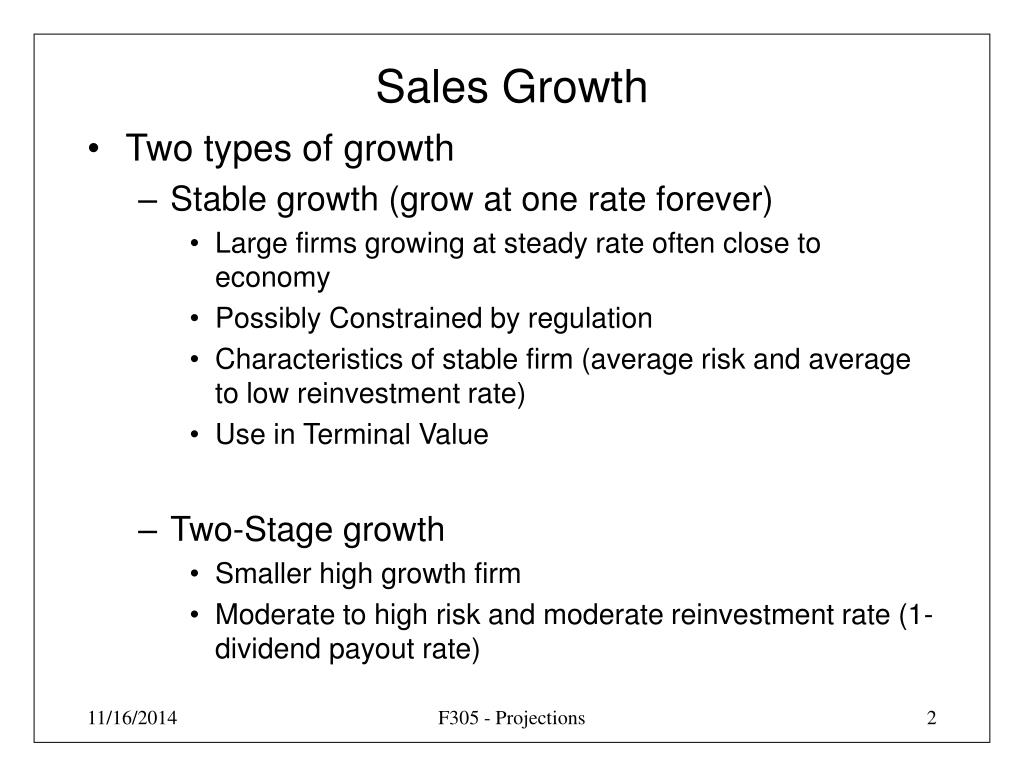 Sales Growth

• Two types of growth

– Stable growth (grow at one rate forever)

• Large firms growing at steady rate often close to economy

• Possibly Constrained by regulation

• Characteristics of stable firm (average risk and average to low reinvestment rate)

• Use in Terminal Value

– Two-Stage growth

• Smaller high growth firm

• Moderate to high risk and moderate reinvestment rate (1-dividend payout rate)

11/16/2014

F305 - Projections

2